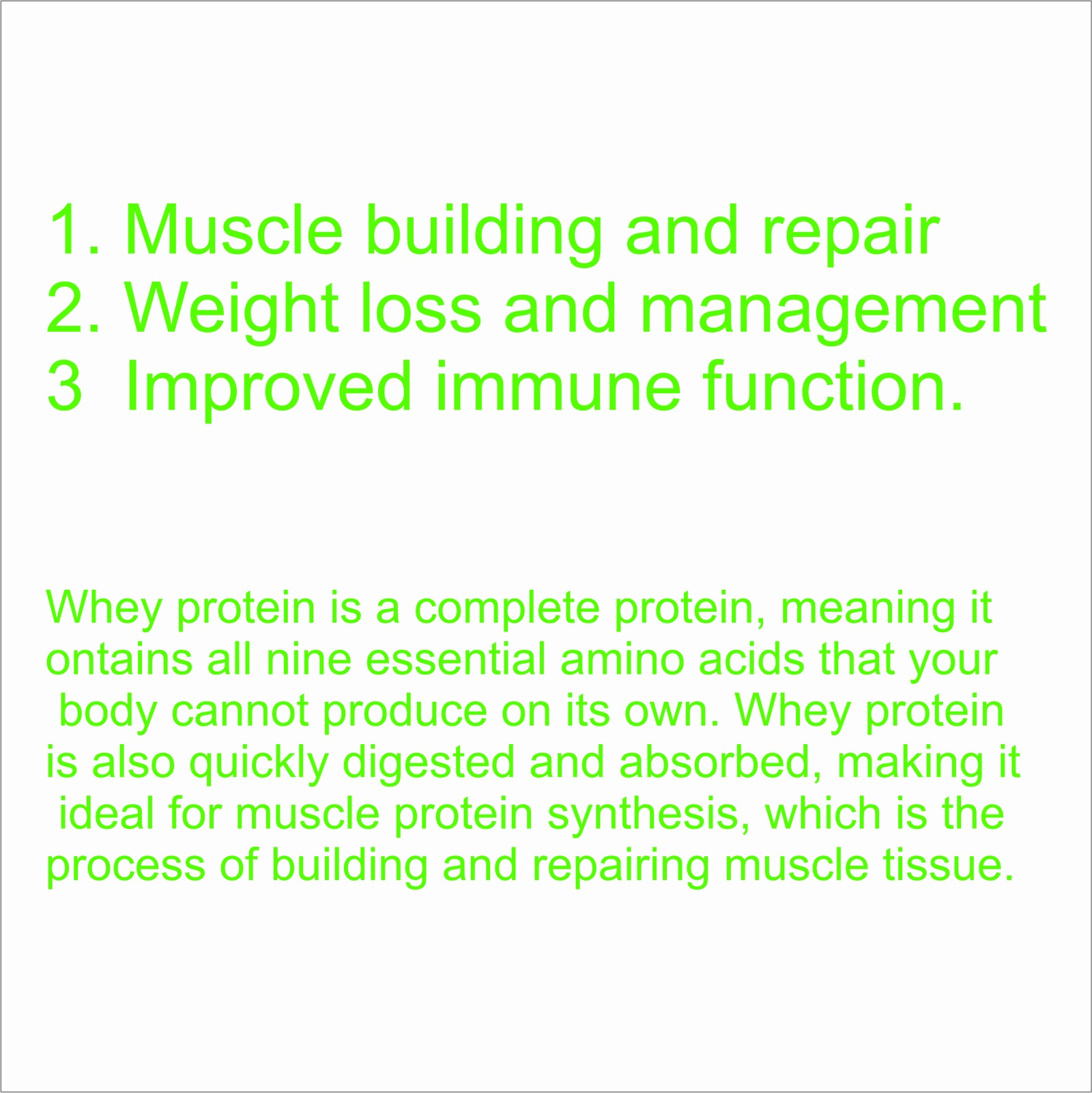 1. Muscle building and repair
2. Weight loss and management
3  Improved immune function.

Whey protein is a complete protein, meaning it ontains all nine essential amino acids that your body cannot produce on its own. Whey protein is also quickly digested and absorbed, making it ideal for muscle protein synthesis, which is the process of building and repairing muscle tissue.